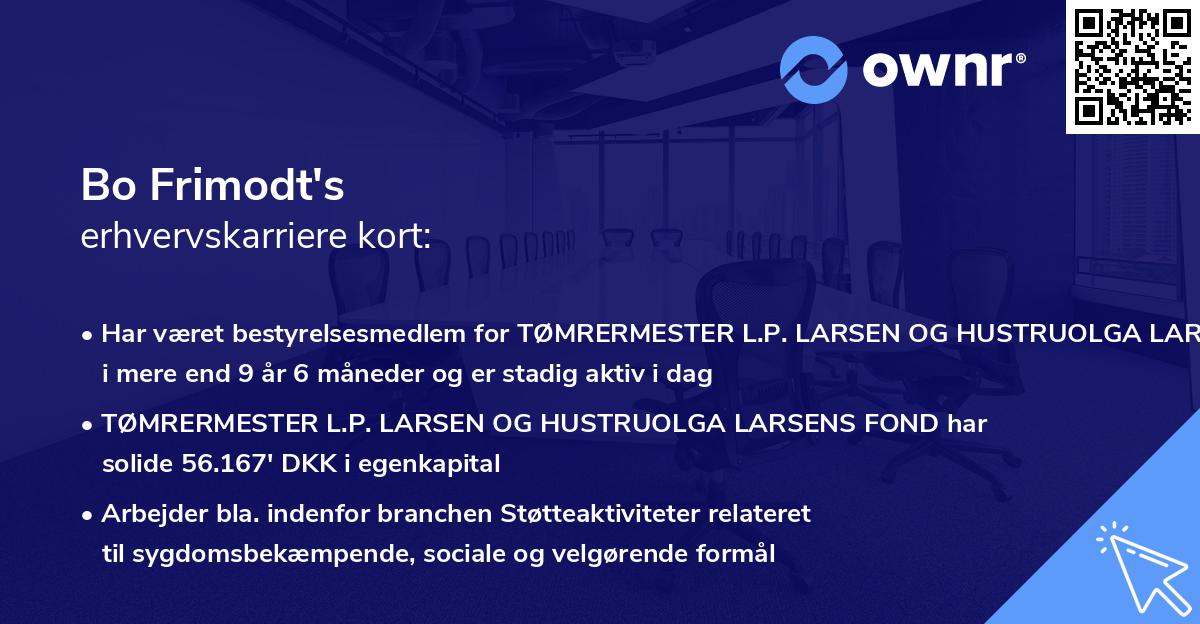 ownr®

Bo Frimodt's
erhvervskarriere kort:

• Har været bestyrelsesmedlem for TØMRERMESTER L.P. LARSEN OG HUSTRUOLGA LAR i mere end 9 år 6 måneder og er stadig aktiv i dag

• TØMRERMESTER L.P. LARSEN OG HUSTRUOLGA LARSENS FOND har solide 56.167' DKK i egenkapital

• Arbejder bla. indenfor branchen Støtteaktiviteter relateret til sygdomsbekæmpende, sociale og velgørende formål